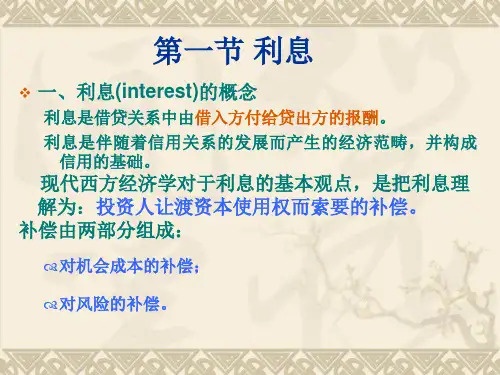 第一节 利息

一、利息(interest)的概念

利息是借贷关系中由借入方付给贷出方的报酬。

利息是伴随着信用关系的发展而产生的经济范畴，并构成信用的基础。

现代西方经济学对于利息的基本观点，是把利息理解为：投资人让渡资本使用权而索要的补偿。

补偿由两部分组成：

对机会成本的补偿；

对风险的补偿。